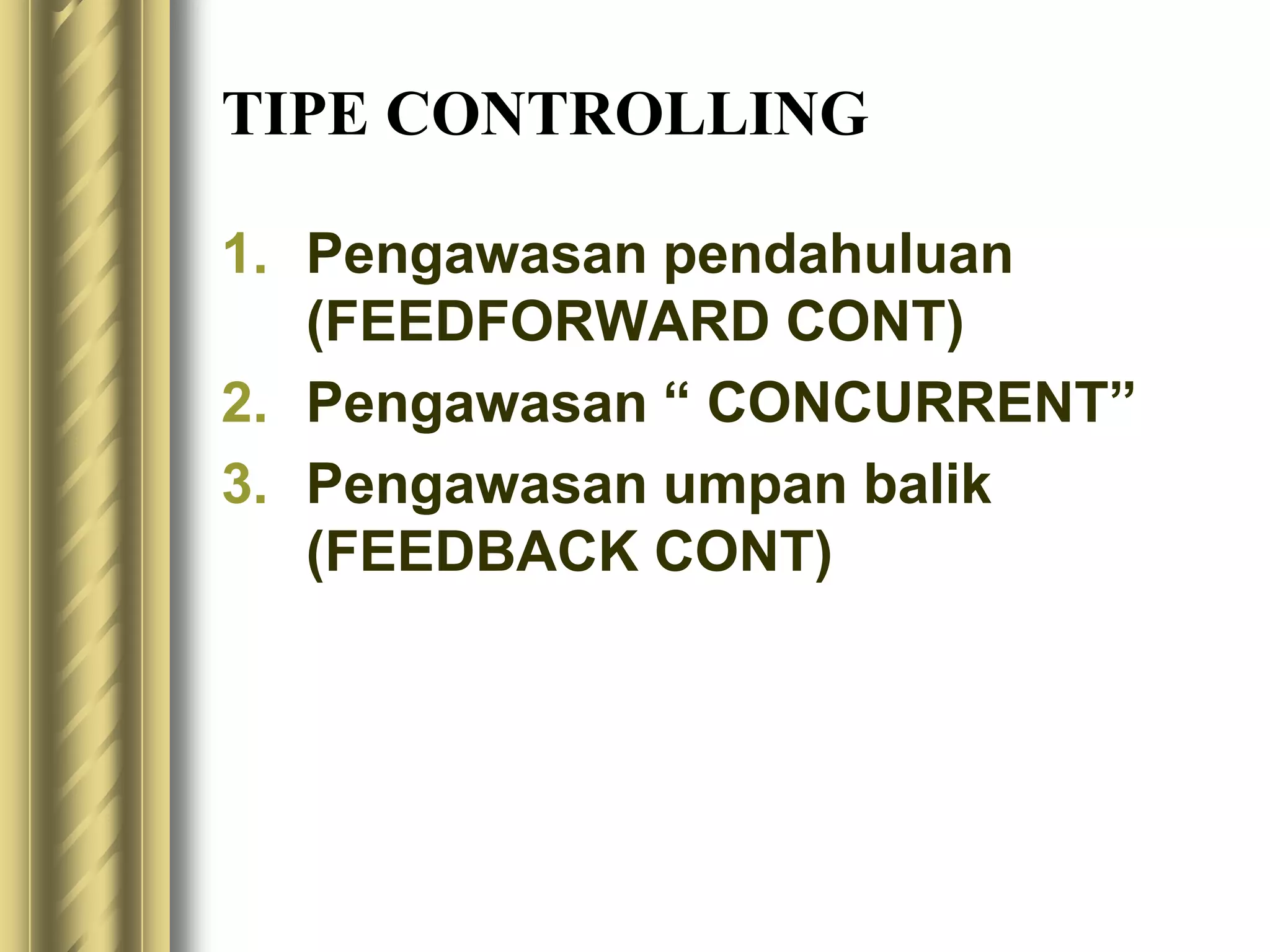 TIPE CONTROLLING

1. Pengawasan pendahuluan (FEEDFORWARD CONT)
2. Pengawasan “ CONCURRENT”
3. Pengawasan umpan balik (FEEDBACK CONT)